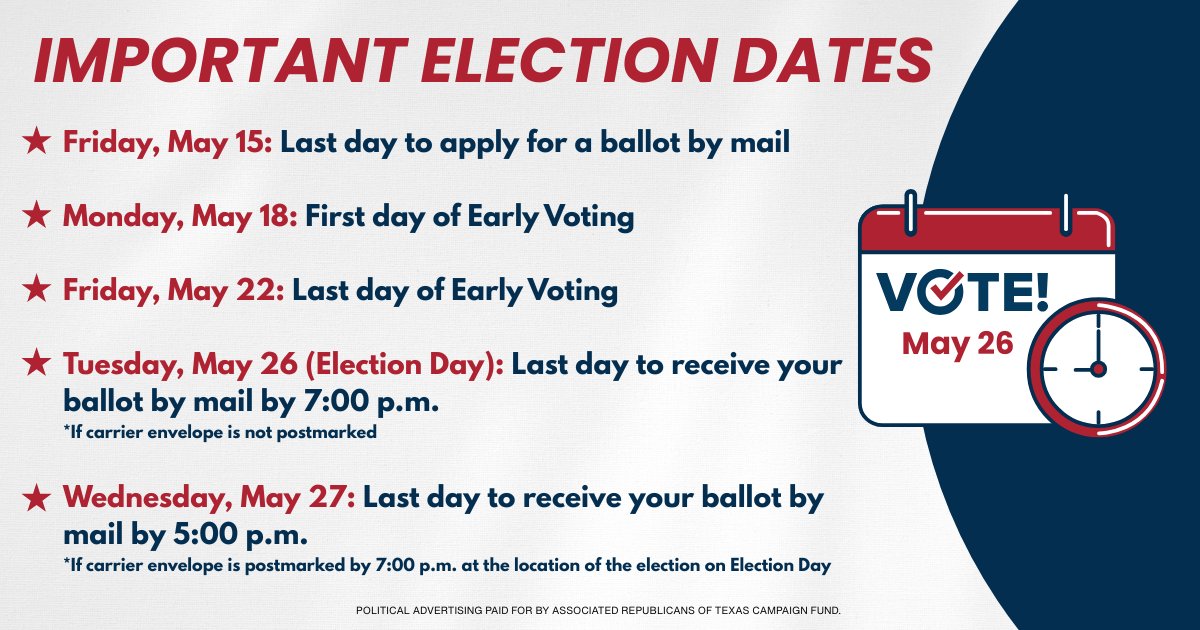 IMPORTANT ELECTION DATES

★ Friday, May 15: Last day to apply for a ballot by mail

★ Monday, May 18: First day of Early Voting

★ Friday, May 22: Last day of Early Voting

★ Tuesday, May 26 (Election Day): Last day to receive your ballot by mail by 7:00 p.m.
*If carrier envelope is not postmarked

★ Wednesday, May 27: Last day to receive your ballot by mail by 5:00 p.m.
*If carrier envelope is postmarked by 7:00 p.m. at the location of the election on Election Day

VOTE!
May 26

POLITICAL ADVERTISING PAID FOR BY ASSOCIATED REPUBLICANS OF TEXAS CAMPAIGN FUND.